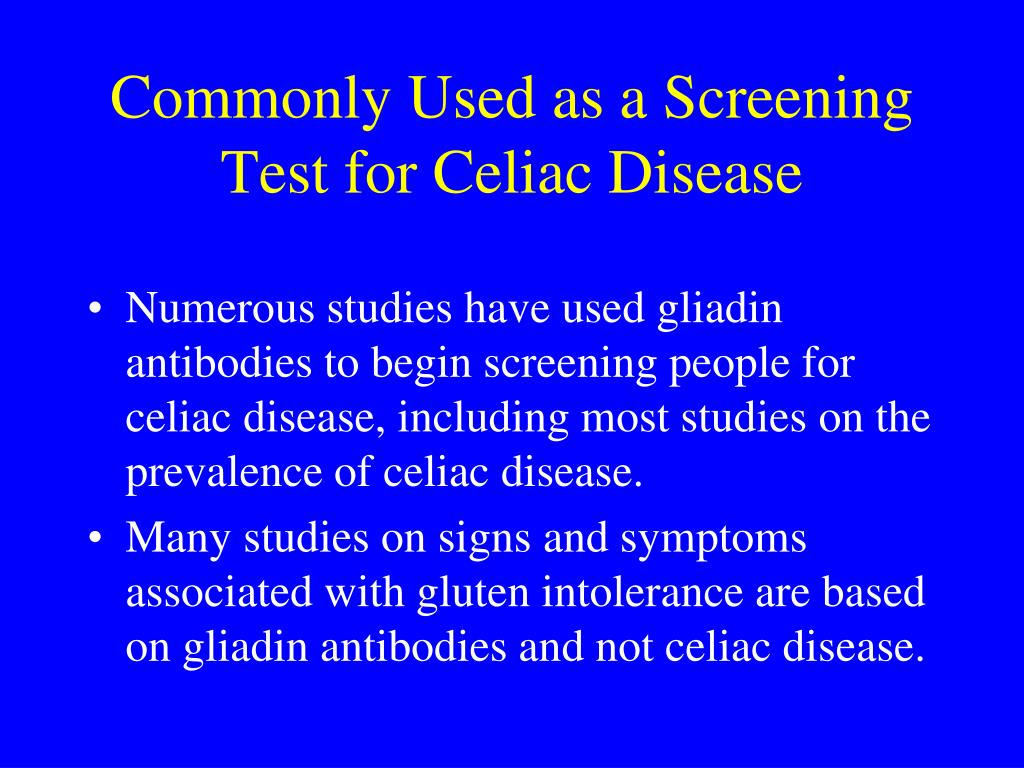 Commonly Used as a Screening Test for Celiac Disease

• Numerous studies have used gliadin antibodies to begin screening people for celiac disease, including most studies on the prevalence of celiac disease.
• Many studies on signs and symptoms associated with gluten intolerance are based on gliadin antibodies and not celiac disease.